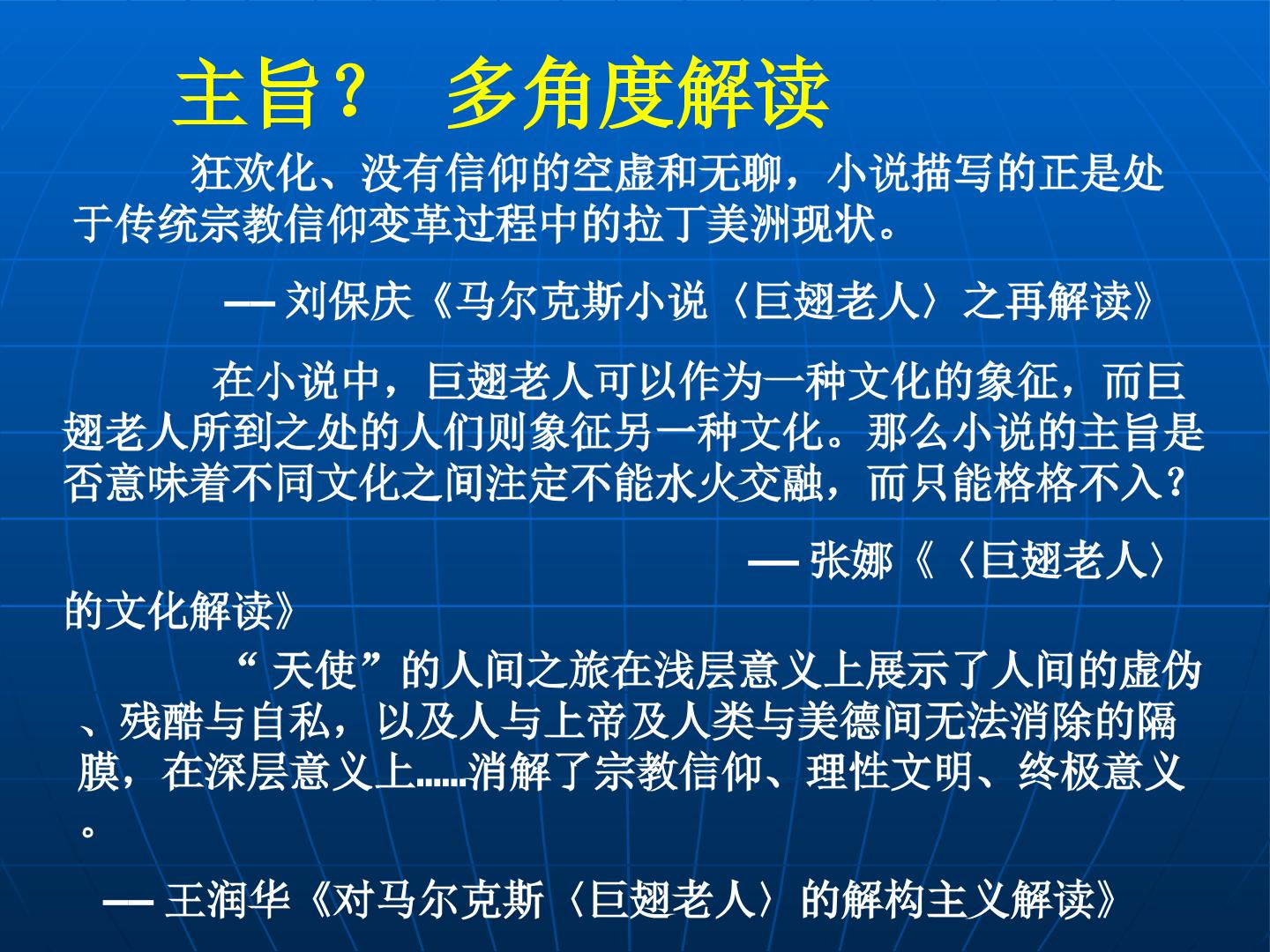 主旨？ 多角度解读

狂欢化、没有信仰的空虚和无聊，小说描写的正是处于传统宗教信仰变革过程中的拉丁美洲现状。

— 刘保庆《马尔克斯小说〈巨翅老人〉之再解读》

在小说中，巨翅老人可以作为一种文化的象征，而巨翅老人所到之处的人们则象征另一种文化。那么小说的主旨是否意味着不同文化之间注定不能水火交融，而只能格格不入？

— 张娜《〈巨翅老人〉的文化解读》

“天使”的人间之旅在浅层意义上展示了人间的虚伪、残酷与自私，以及人与上帝及人类与美德间无法消除的隔膜，在深层意义上……消解了宗教信仰、理性文明、终极意义。

— 王润华《对马尔克斯〈巨翅老人〉的解构主义解读》